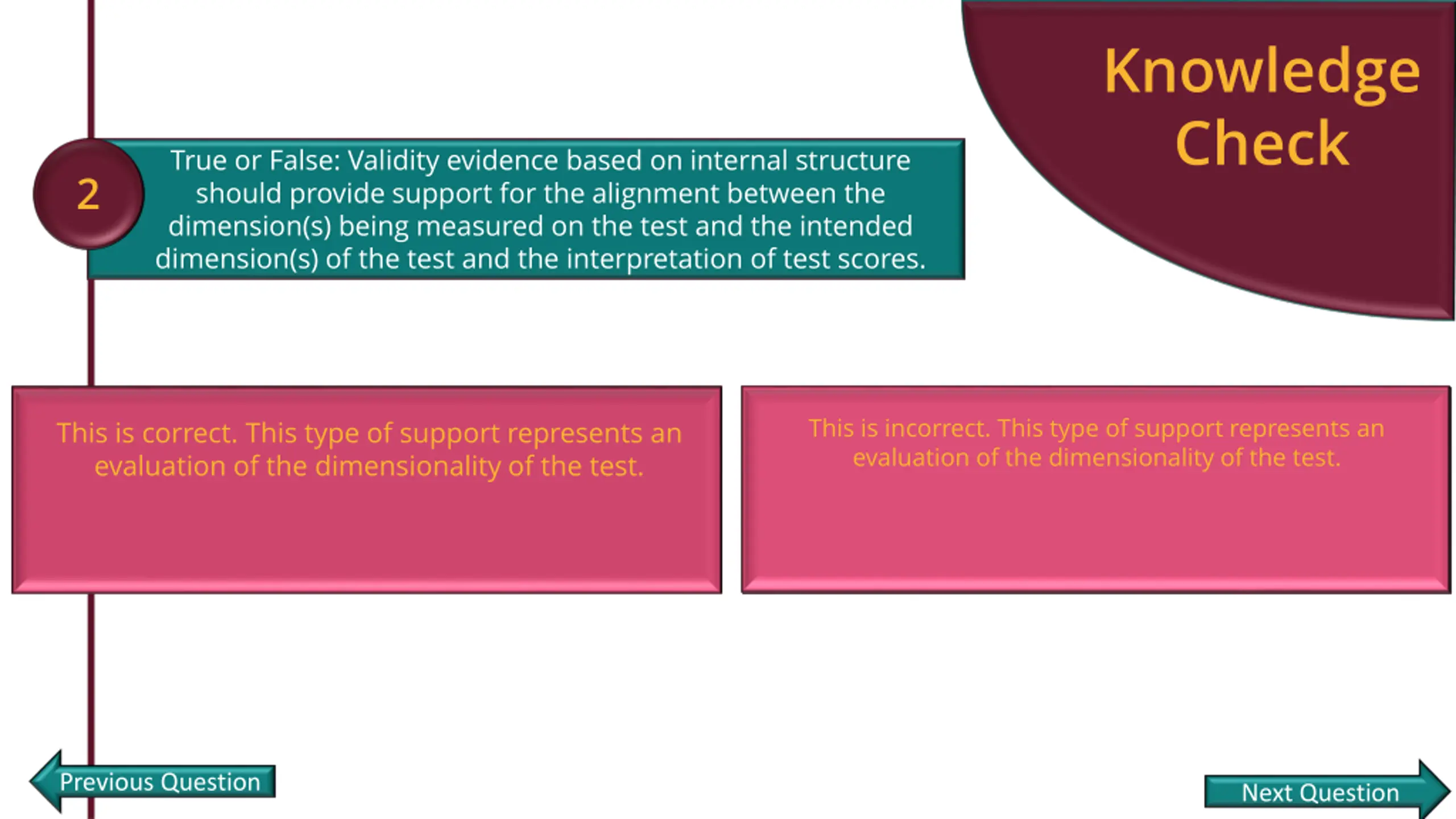 Knowledge Check

2

True or False: Validity evidence based on internal structure should provide support for the alignment between the dimension(s) being measured on the test and the intended dimension(s) of the test and the interpretation of test scores.

This is correct. This type of support represents an evaluation of the dimensionality of the test.

This is incorrect. This type of support represents an evaluation of the dimensionality of the test.

Previous Question

Next Question